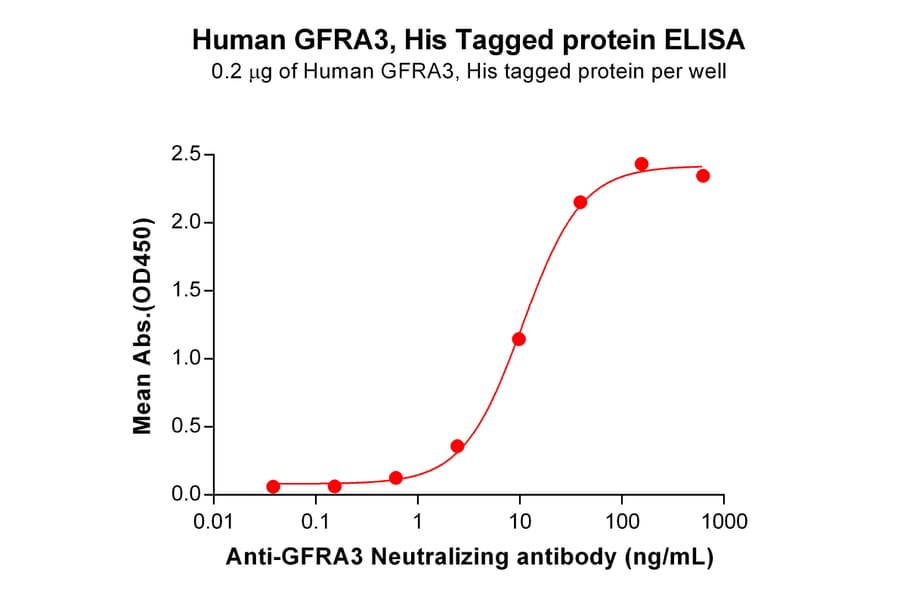 Human GFRA3, His Tagged protein ELISA
0.2 μg of Human GFRA3, His tagged protein per well

Mean Abs.(OD450)

2.5
2.0
1.5
1.0
0.5
0.0

0.01
0.1
1
10
100
1000

Anti-GFRA3 Neutralizing antibody (ng/mL)